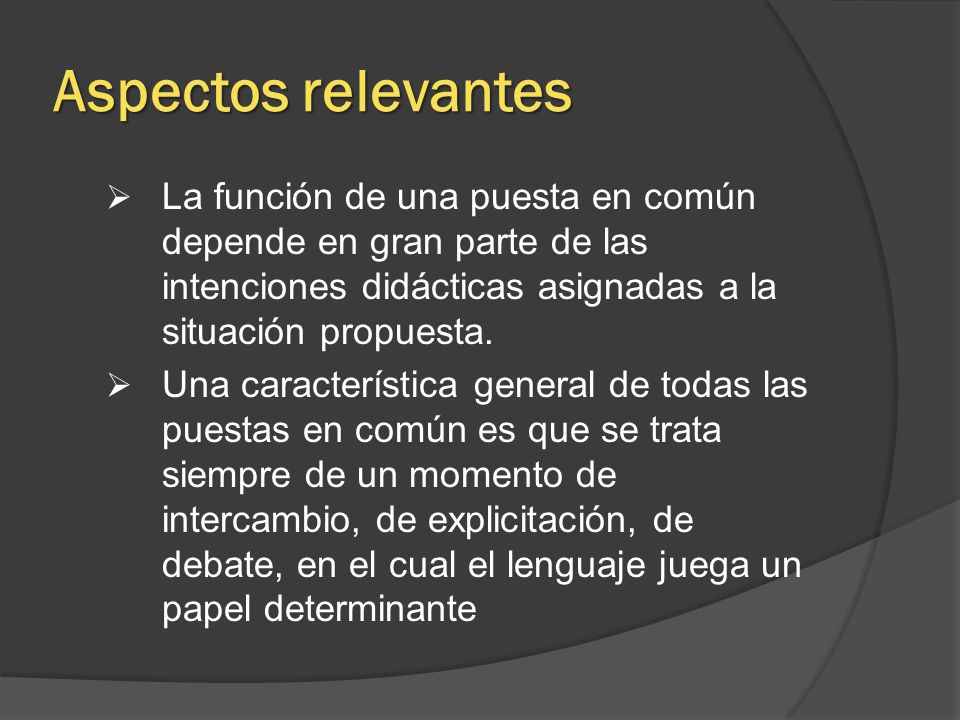 Aspectos relevantes

➢ La función de una puesta en común depende en gran parte de las intenciones didácticas asignadas a la situación propuesta.

➢ Una característica general de todas las puestas en común es que se trata siempre de un momento de intercambio, de explicitación, de debate, en el cual el lenguaje juega un papel determinante